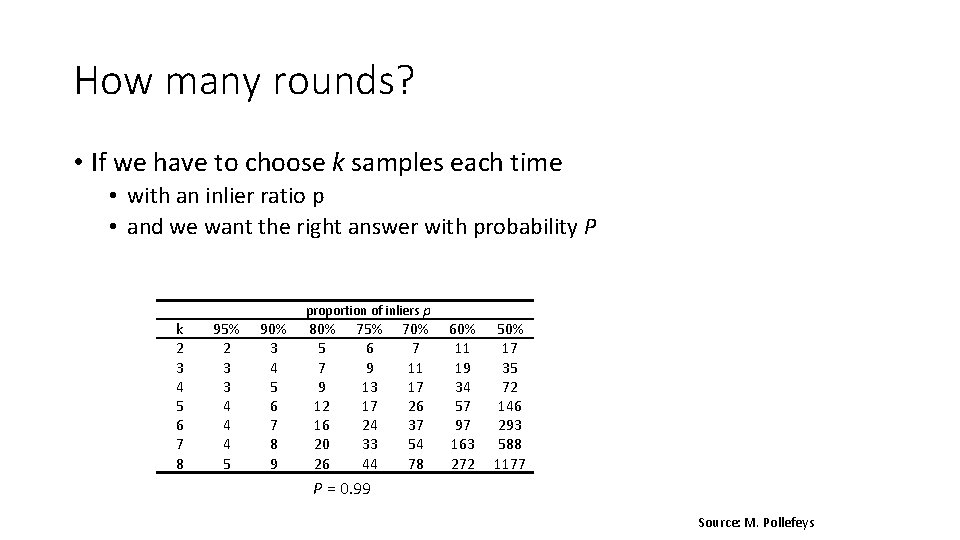 How many rounds?

• If we have to choose *k* samples each time
  • with an inlier ratio p
  • and we want the right answer with probability *P*

proportion of inliers *p*

| k | 95% | 90% | 80% | 75% | 70% | 60% | 50% |
|---|---|---|---|---|---|---|---|
| 2 | 2 | 3 | 5 | 6 | 7 | 11 | 17 |
| 3 | 3 | 4 | 7 | 9 | 11 | 19 | 35 |
| 4 | 3 | 5 | 9 | 13 | 17 | 34 | 72 |
| 5 | 4 | 6 | 12 | 17 | 26 | 57 | 146 |
| 6 | 4 | 7 | 16 | 24 | 37 | 97 | 293 |
| 7 | 4 | 8 | 20 | 33 | 54 | 163 | 588 |
| 8 | 5 | 9 | 26 | 44 | 78 | 272 | 1177 |

*P* = 0.99

Source: M. Pollefeys